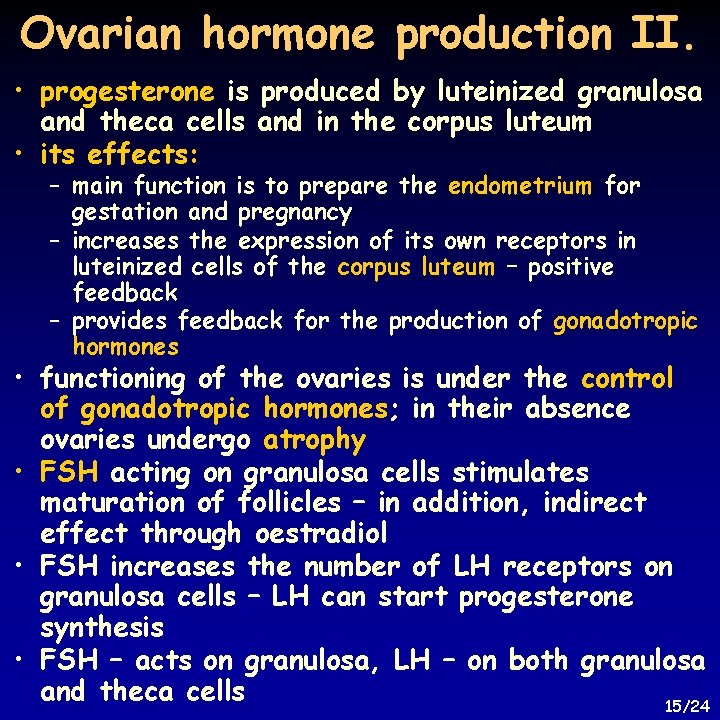 Ovarian hormone production II.

• progesterone is produced by luteinized granulosa and theca cells and in the corpus luteum
• its effects:
– main function is to prepare the endometrium for gestation and pregnancy
– increases the expression of its own receptors in luteinized cells of the corpus luteum – positive feedback
– provides feedback for the production of gonadotropic hormones
• functioning of the ovaries is under the control of gonadotropic hormones; in their absence ovaries undergo atrophy
• FSH acting on granulosa cells stimulates maturation of follicles – in addition, indirect effect through oestradiol
• FSH increases the number of LH receptors on granulosa cells – LH can start progesterone synthesis
• FSH – acts on granulosa, LH – on both granulosa and theca cells

15/24